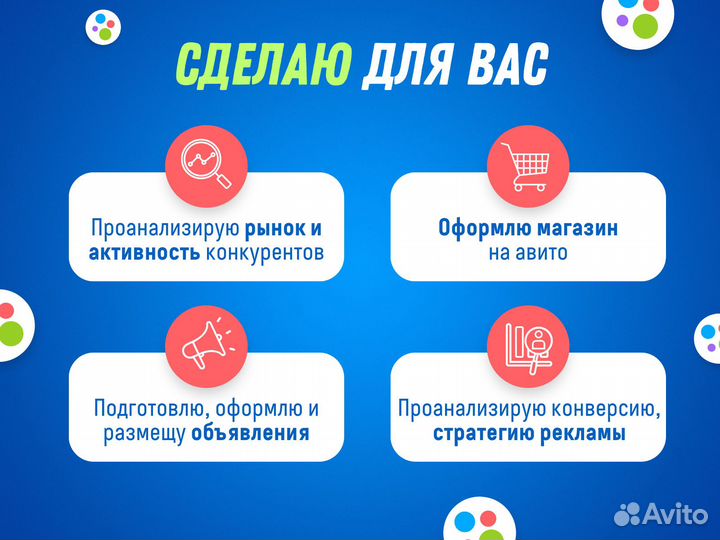 СДЕЛАЮ ДЛЯ ВАС

Проанализирую рынок и активность конкурентов

Оформлю магазин на авито

Подготовлю, оформлю и размещу объявления

Проанализирую конверсию, стратегию рекламы

Avito